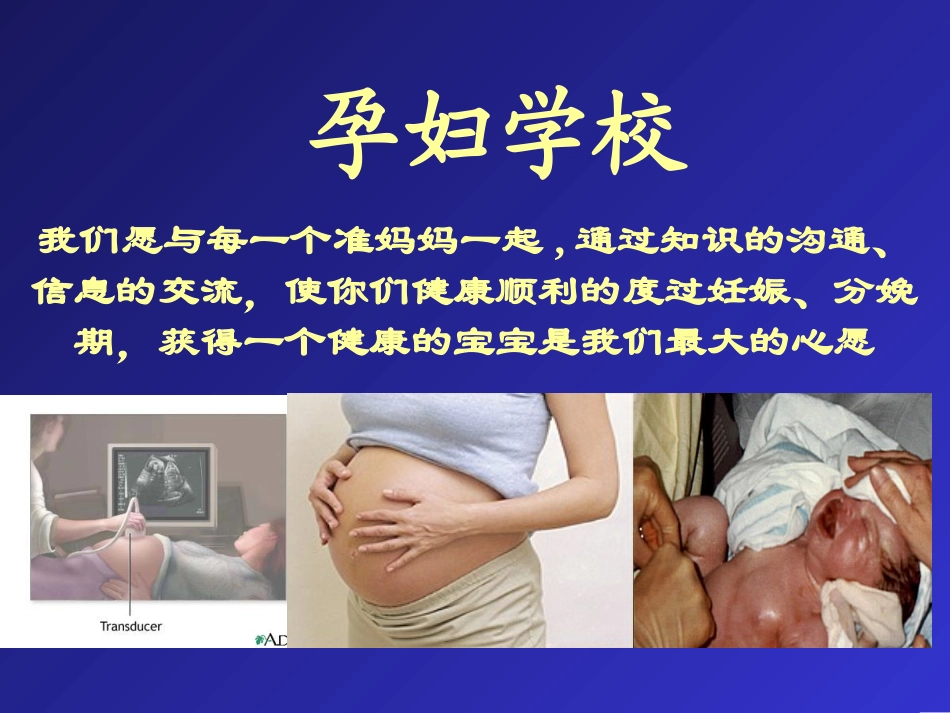 孕妇学校

我们愿与每一个准妈妈一起，通过知识的沟通、信息的交流，使你们健康顺利的度过妊娠、分娩期，获得一个健康的宝宝是我们最大的心愿

Transducer

AD